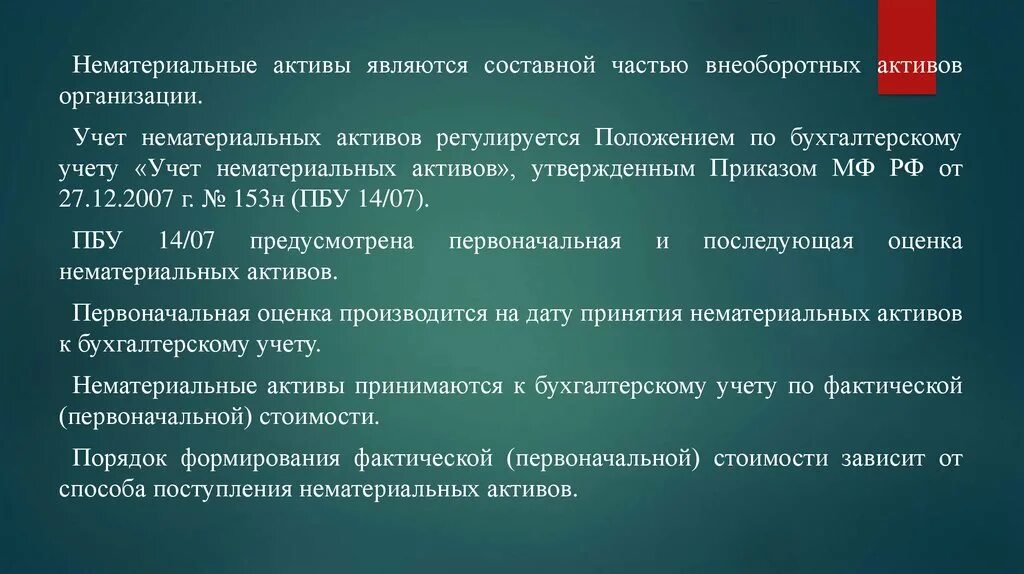 Нематериальные активы являются составной частью внеоборотных активов организации.

Учет нематериальных активов регулируется Положением по бухгалтерскому учету «Учет нематериальных активов», утвержденным Приказом МФ РФ от 27.12.2007 г. № 153н (ПБУ 14/07).

ПБУ 14/07 предусмотрена первоначальная и последующая оценка нематериальных активов.

Первоначальная оценка производится на дату принятия нематериальных активов к бухгалтерскому учету.

Нематериальные активы принимаются к бухгалтерскому учету по фактической (первоначальной) стоимости.

Порядок формирования фактической (первоначальной) стоимости зависит от способа поступления нематериальных активов.